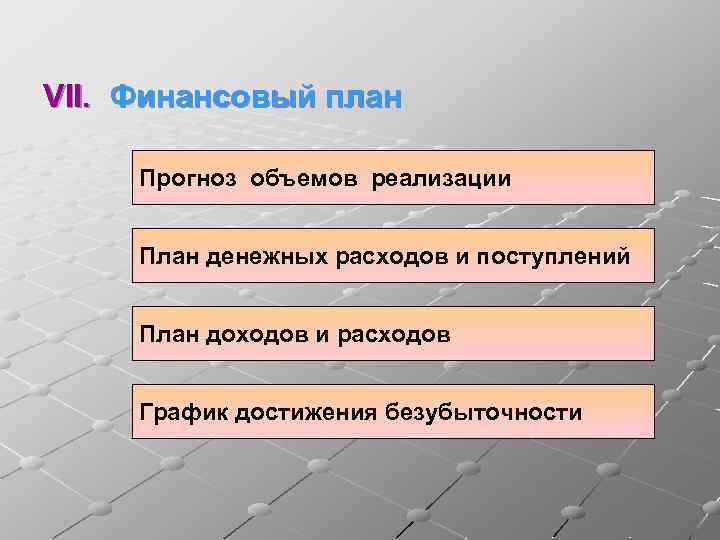 VII. Финансовый план

Прогноз объемов реализации

План денежных расходов и поступлений

План доходов и расходов

График достижения безубыточности